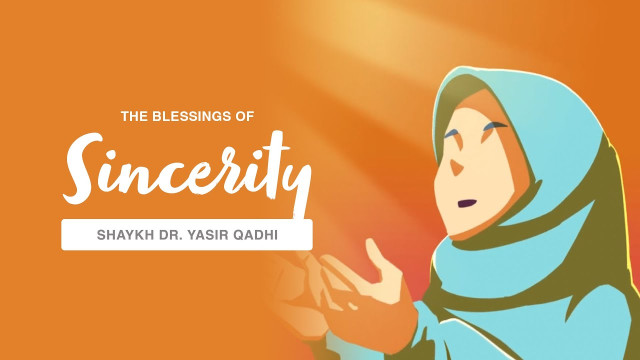 THE BLESSINGS OF
Sincerity
SHAYKH DR. YASIR QADHI